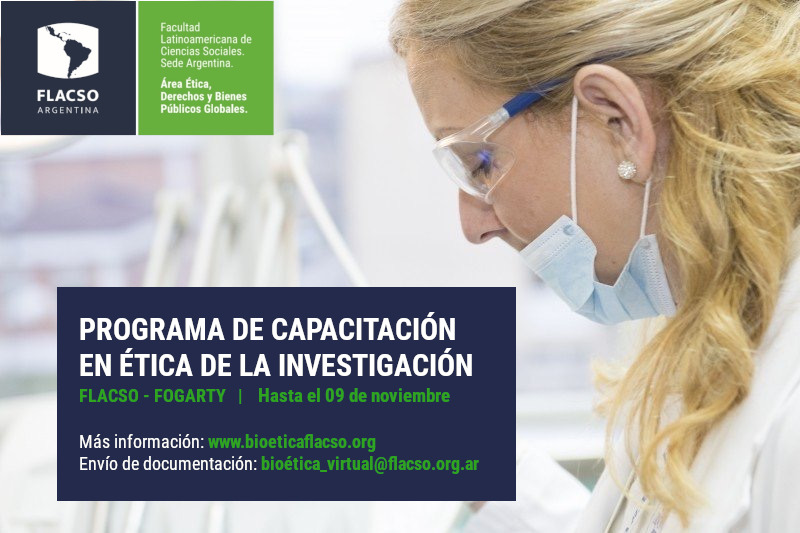 FLACSO
ARGENTINA

Facultad Latinoamericana de Ciencias Sociales. Sede Argentina.

Área Ética, Derechos y Bienes Públicos Globales.

PROGRAMA DE CAPACITACIÓN EN ÉTICA DE LA INVESTIGACIÓN

FLACSO - FOGARTY | Hasta el 09 de noviembre

Más información: www.bioeticaflacso.org
Envío de documentación: bioética_virtual@flacso.org.ar